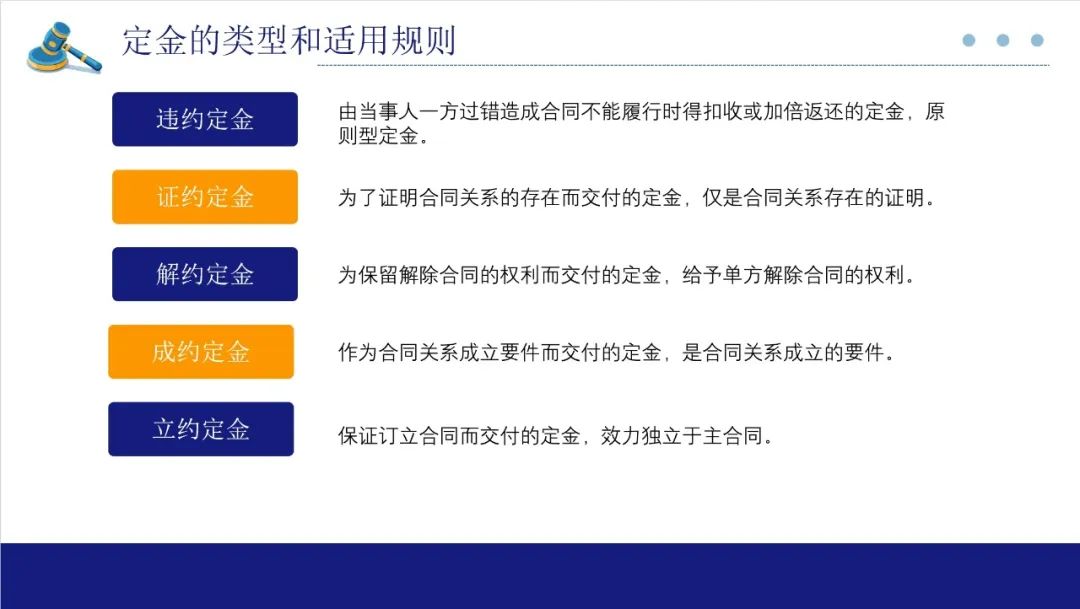 定金的类型和适用规则

违约定金

由当事人一方过错造成合同不能履行时得扣收或加倍返还的定金，原则型定金。

证约定金

为了证明合同关系的存在而交付的定金，仅是合同关系存在的证明。

解约定金

为保留解除合同的权利而交付的定金，给予单方解除合同的权利。

成约定金

作为合同关系成立要件而交付的定金，是合同关系成立的要件。

立约定金

保证订立合同而交付的定金，效力独立于主合同。